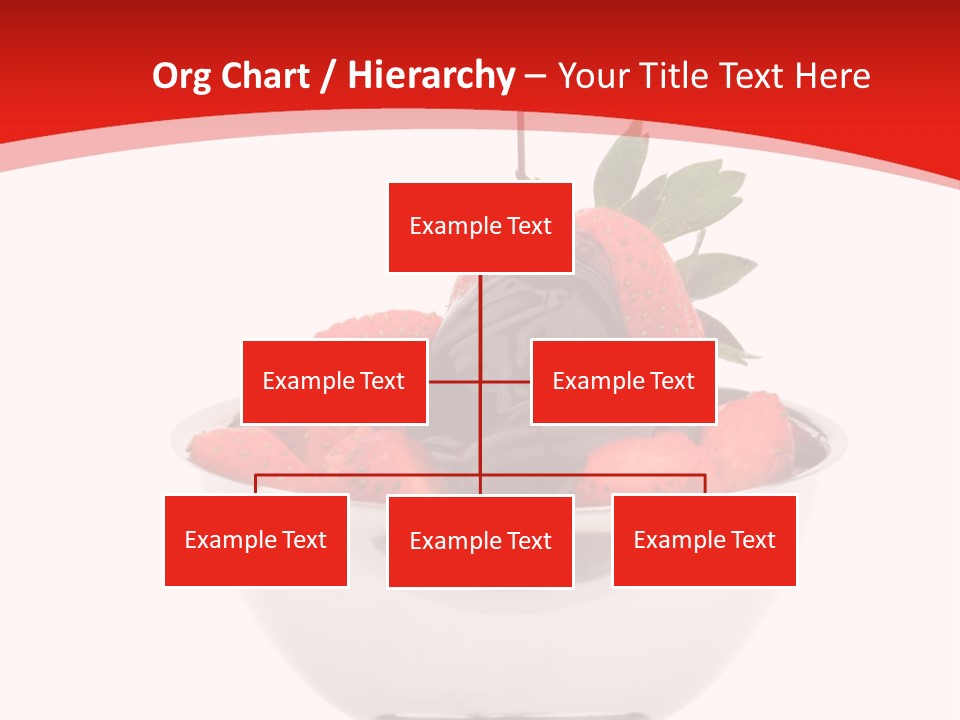 Org Chart / Hierarchy – Your Title Text Here

Example Text

Example Text

Example Text

Example Text

Example Text

Example Text